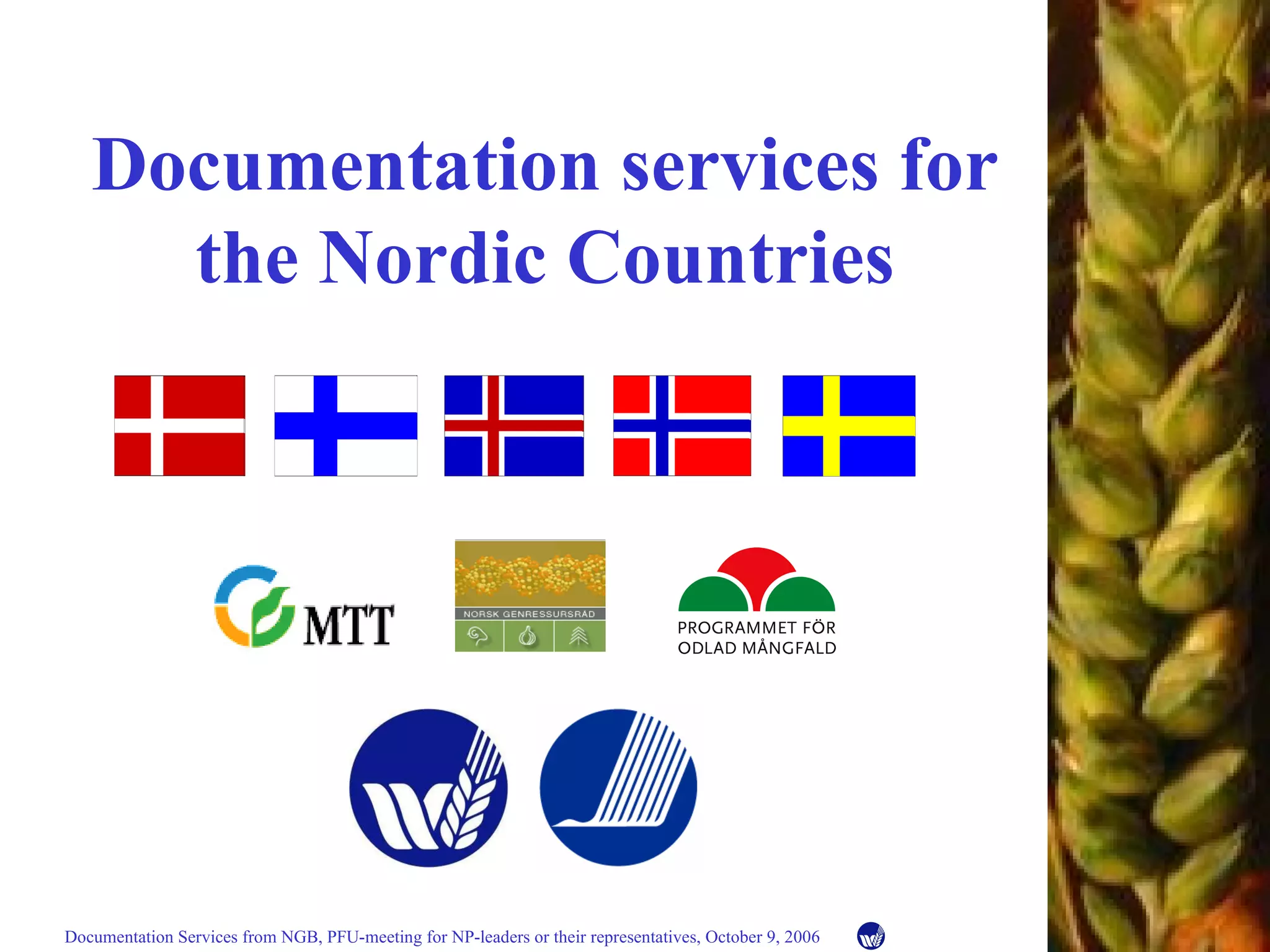 Documentation services for the Nordic Countries

MTT

NORSK GENRESSURSRÅD

PROGRAMMET FÖR ODLAD MÅNGFALD

Documentation Services from NGB, PFU-meeting for NP-leaders or their representatives, October 9, 2006